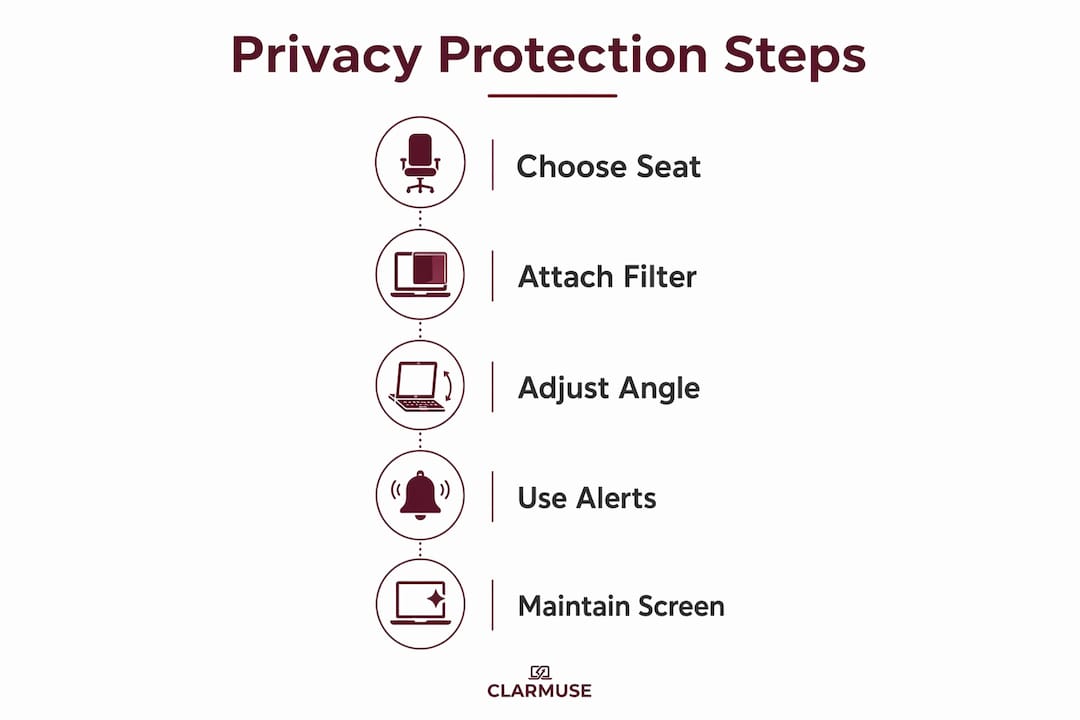 Privacy Protection Steps

Choose Seat

Attach Filter

Adjust Angle

Use Alerts

Maintain Screen

CLARMUSE